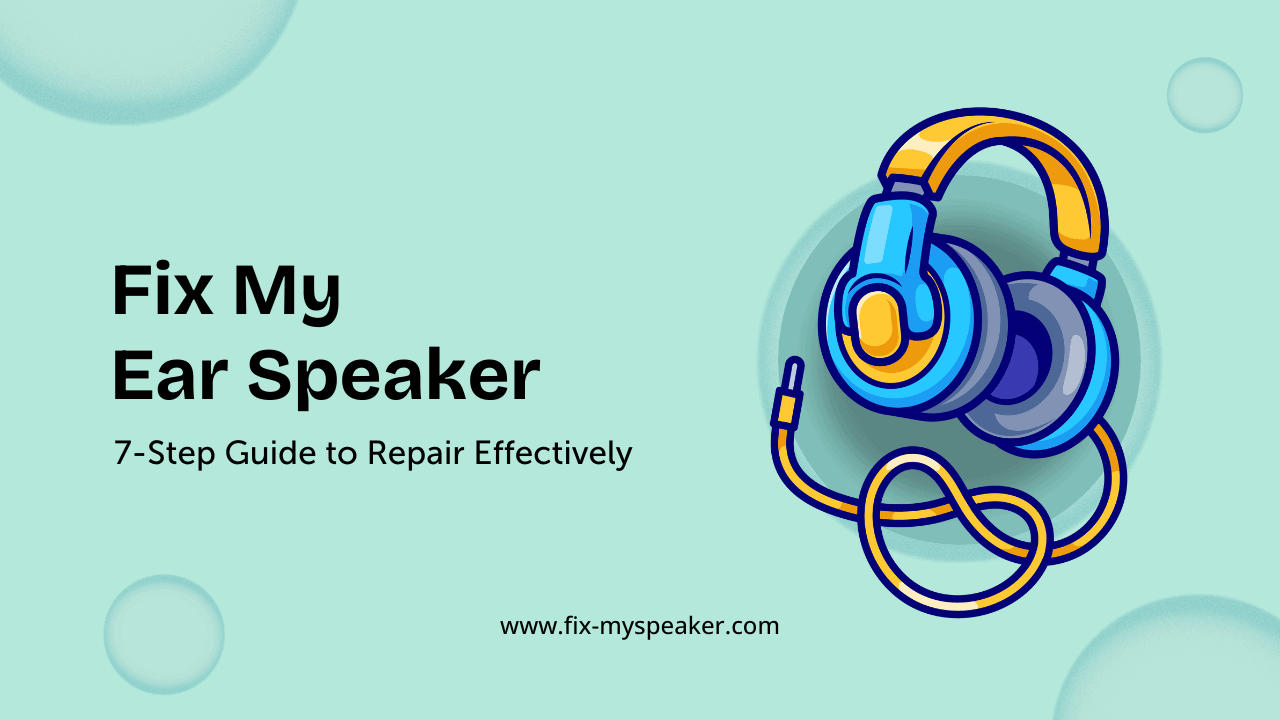 Fix My
Ear Speaker

7-Step Guide to Repair Effectively

www.fix-myspeaker.com